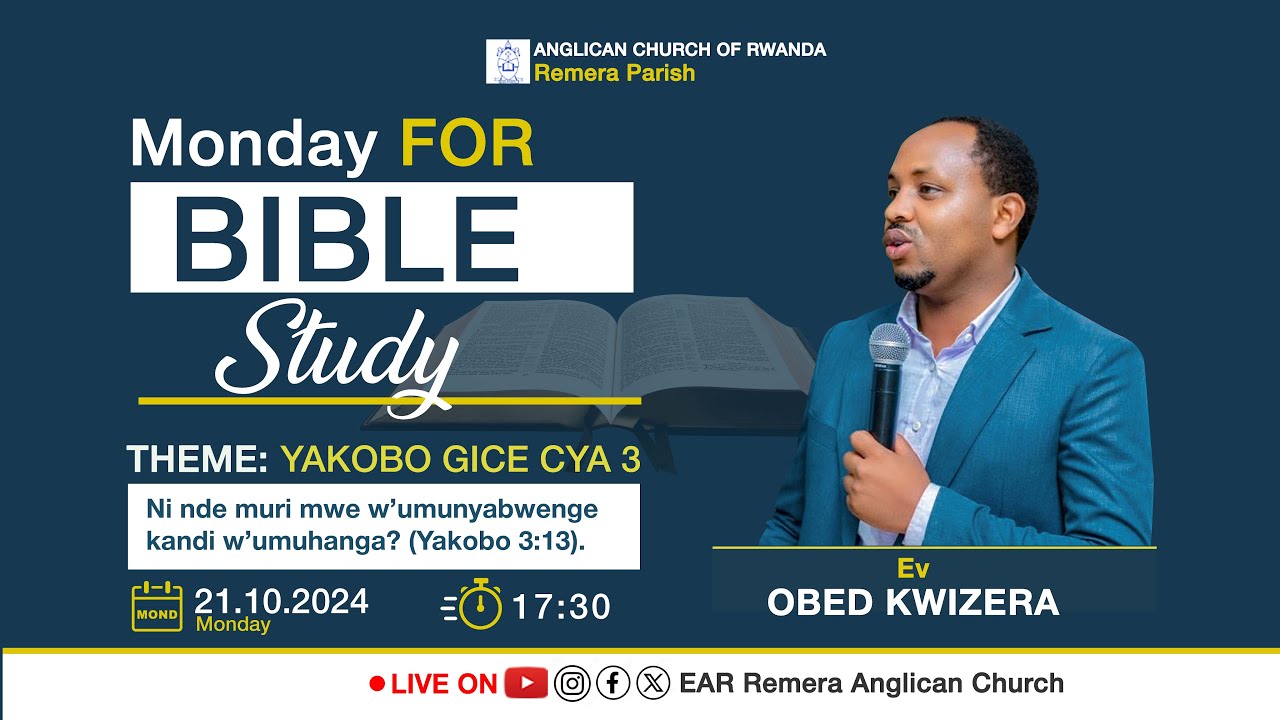 ANGLICAN CHURCH OF RWANDA
Remera Parish

Monday FOR
BIBLE
Study

THEME: YAKOBO GICE CYA 3

Ni nde muri mwe w'umunyabwenge kandi w'umuhanga? (Yakobo 3:13).

MOND 21.10.2024
Monday

17:30

Ev
OBED KWIZERA

LIVE ON EAR Remera Anglican Church